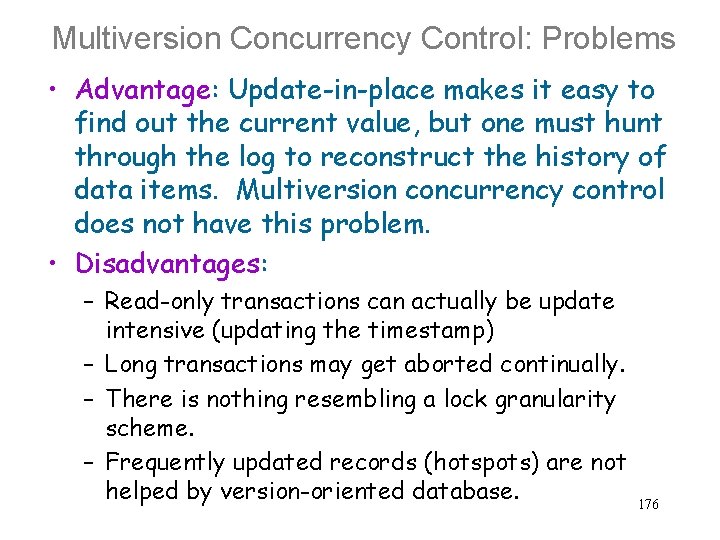 Multiversion Concurrency Control: Problems

• Advantage: Update-in-place makes it easy to find out the current value, but one must hunt through the log to reconstruct the history of data items. Multiversion concurrency control does not have this problem.

• Disadvantages:

– Read-only transactions can actually be update intensive (updating the timestamp)

– Long transactions may get aborted continually.

– There is nothing resembling a lock granularity scheme.

– Frequently updated records (hotspots) are not helped by version-oriented database.

176